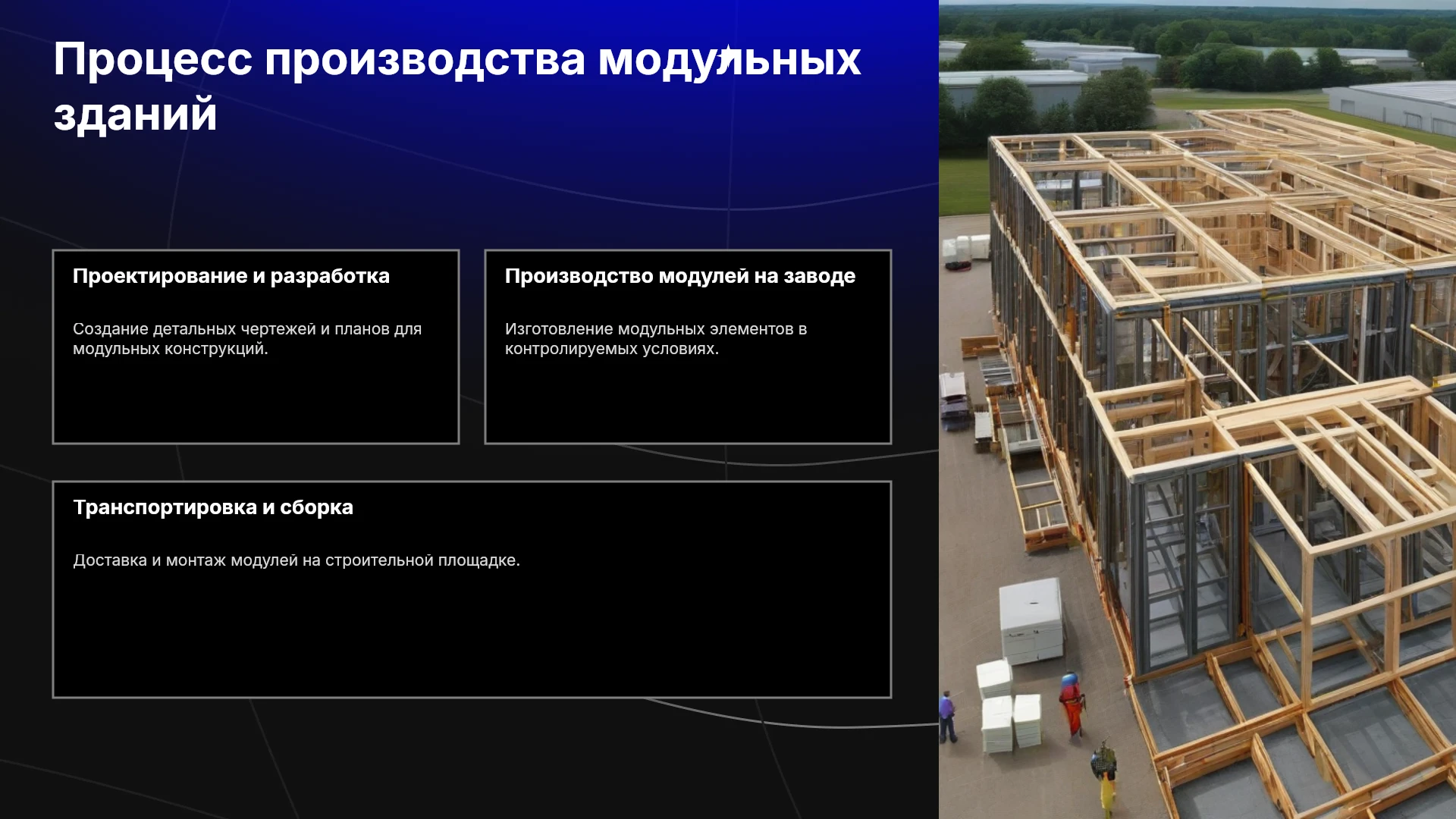 Процесс производства модульных зданий

Проектирование и разработка

Создание детальных чертежей и планов для модульных конструкций.

Производство модулей на заводе

Изготовление модульных элементов в контролируемых условиях.

Транспортировка и сборка

Доставка и монтаж модулей на строительной площадке.